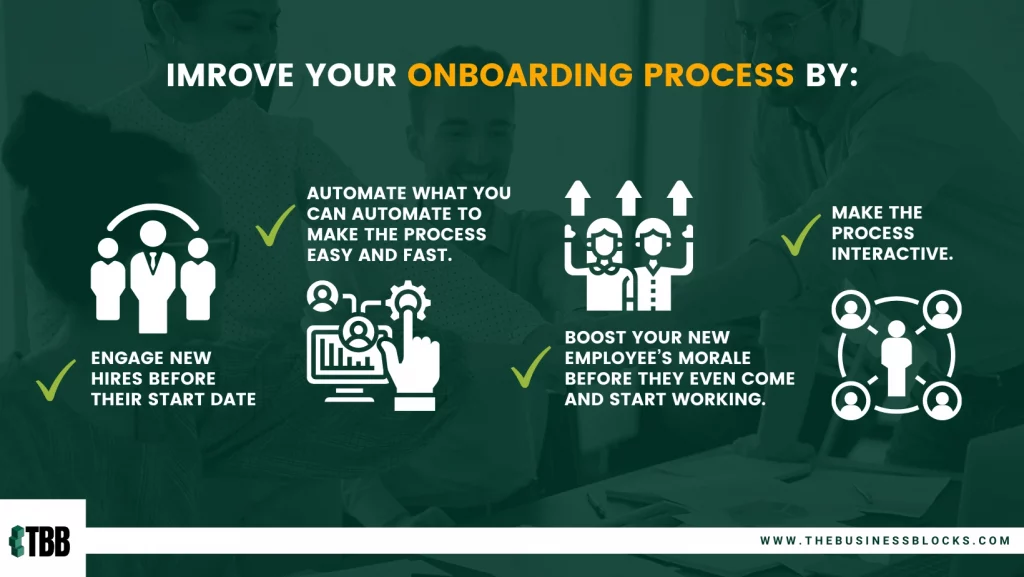 IMROVE YOUR ONBOARDING PROCESS BY:

ENGAGE NEW HIRES BEFORE THEIR START DATE

AUTOMATE WHAT YOU CAN AUTOMATE TO MAKE THE PROCESS EASY AND FAST.

BOOST YOUR NEW EMPLOYEE'S MORALE BEFORE THEY EVEN COME AND START WORKING.

MAKE THE PROCESS INTERACTIVE.

TBB

WWW.THEBUSINESSBLOCKS.COM